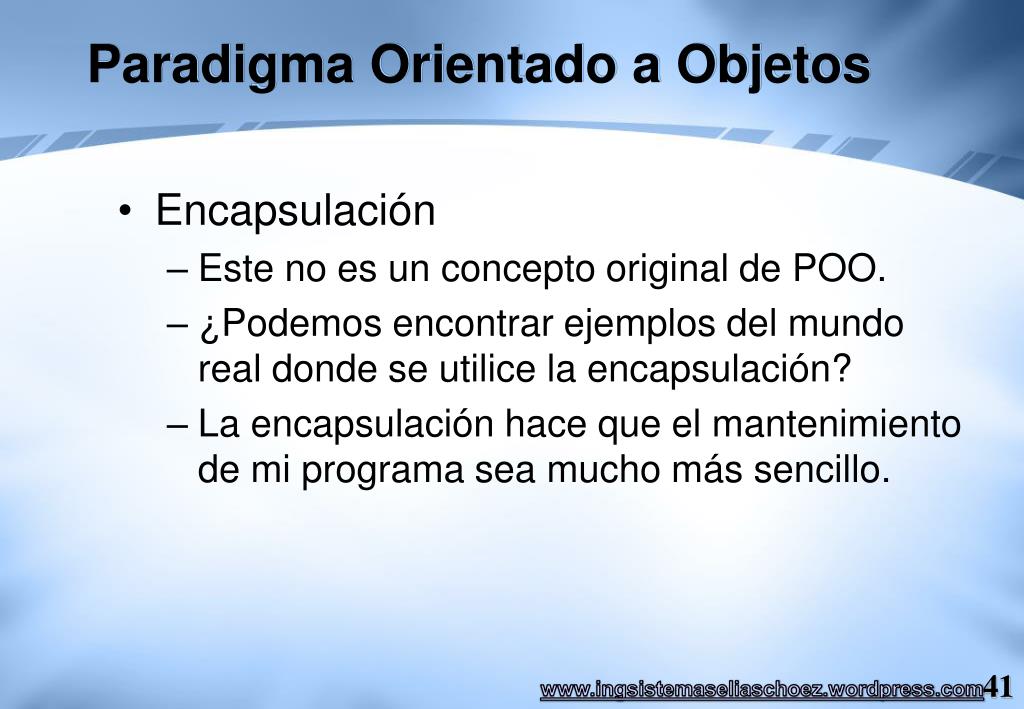 Paradigma Orientado a Objetos

• Encapsulación
– Este no es un concepto original de POO.
– ¿Podemos encontrar ejemplos del mundo real donde se utilice la encapsulación?
– La encapsulación hace que el mantenimiento de mi programa sea mucho más sencillo.

www.ingsistemaseliaschoez.wordpress.com 41